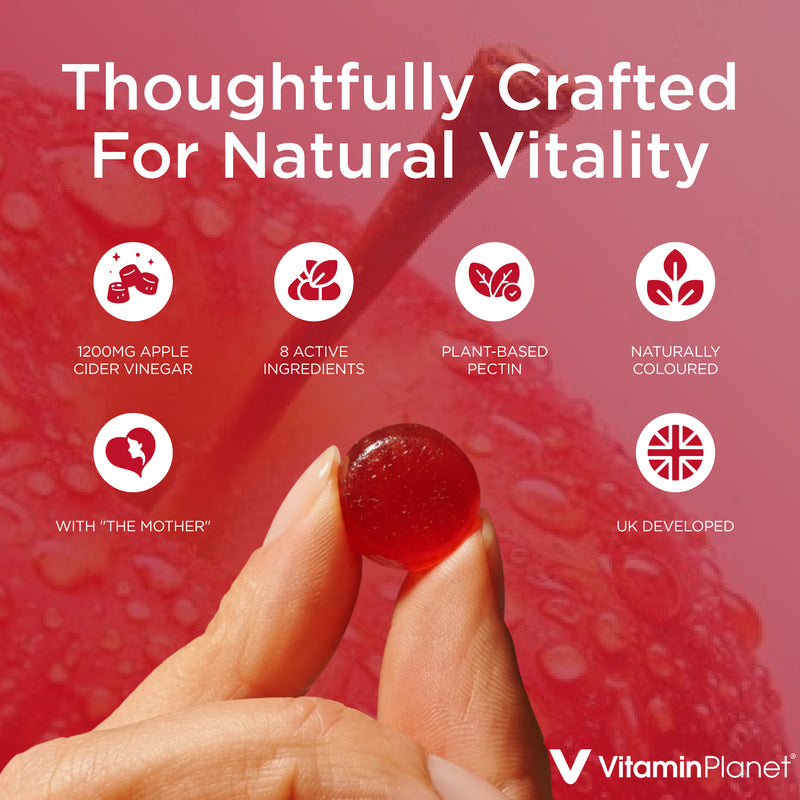 Thoughtfully Crafted For Natural Vitality

1200MG APPLE CIDER VINEGAR

8 ACTIVE INGREDIENTS

PLANT-BASED PECTIN

NATURALLY COLOURED

WITH "THE MOTHER"

UK DEVELOPED

VitaminPlanet®